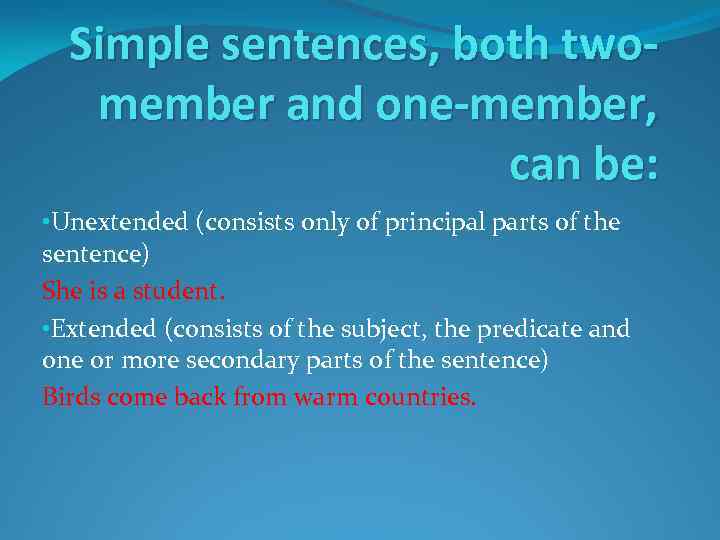 Simple sentences, both two-member and one-member, can be:

•Unextended (consists only of principal parts of the sentence)

She is a student.

•Extended (consists of the subject, the predicate and one or more secondary parts of the sentence)

Birds come back from warm countries.